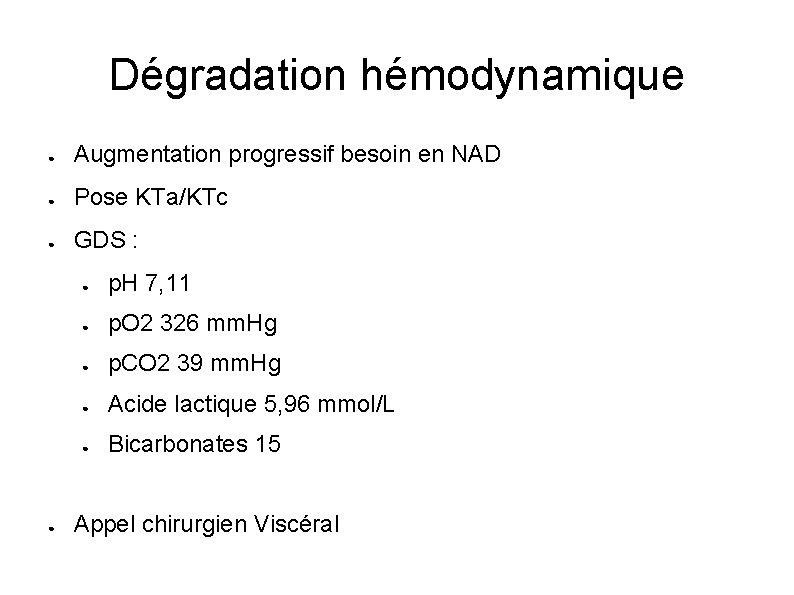 Dégradation hémodynamique

- Augmentation progressif besoin en NAD
- Pose KTa/KTc
- GDS :
  - pH 7,11
  - pO2 326 mmHg
  - pCO2 39 mmHg
  - Acide lactique 5,96 mmol/L
  - Bicarbonates 15

- Appel chirurgien Viscéral